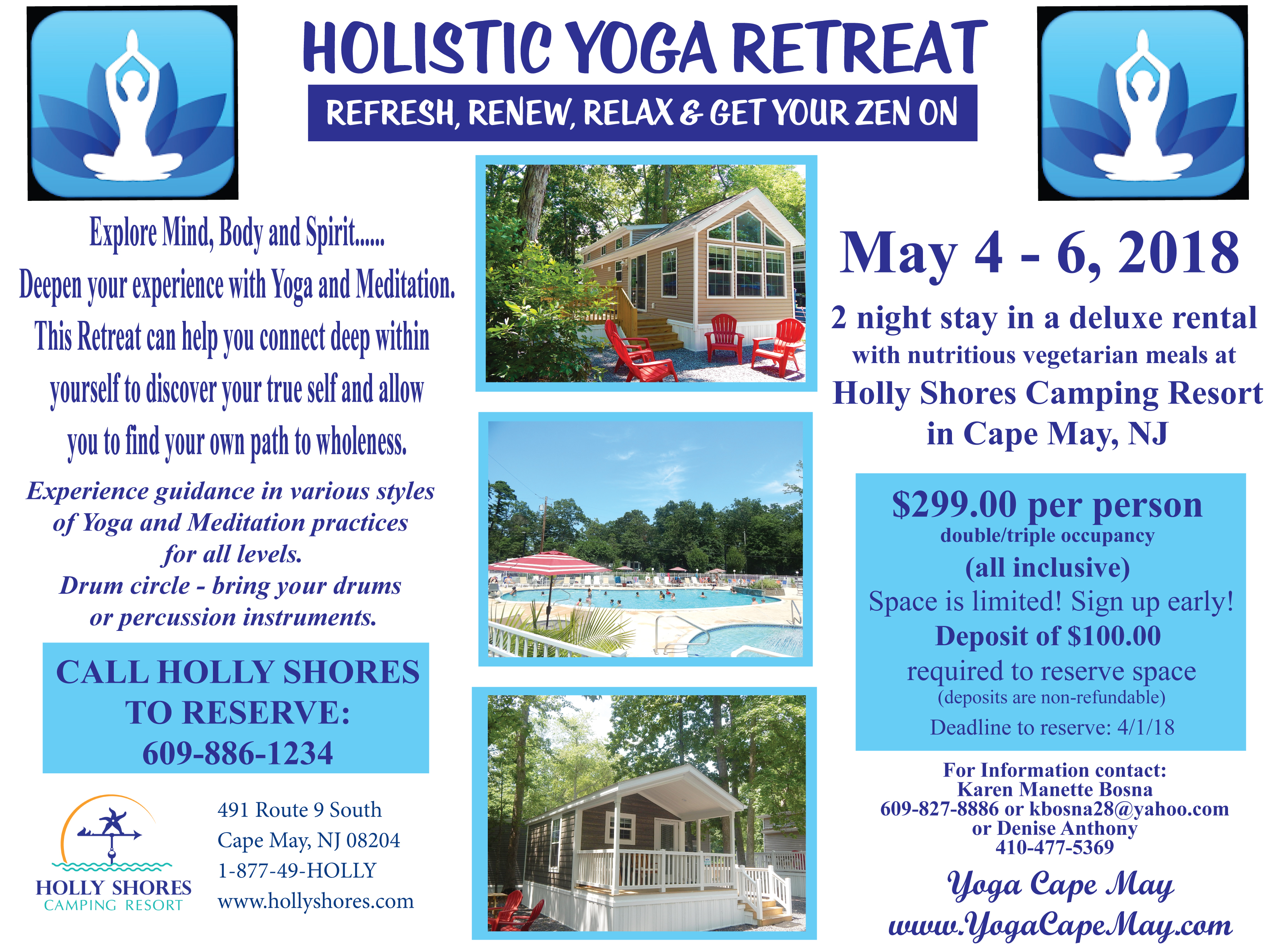 HOLISTIC YOGA RETREAT

REFRESH, RENEW, RELAX & GET YOUR ZEN ON

Explore Mind, Body and Spirit......
Deepen your experience with Yoga and Meditation.
This Retreat can help you connect deep within yourself to discover your true self and allow you to find your own path to wholeness.

Experience guidance in various styles of Yoga and Meditation practices for all levels.
Drum circle - bring your drums or percussion instruments.

CALL HOLLY SHORES TO RESERVE:
609-886-1234

HOLLY SHORES
CAMPING RESORT

491 Route 9 South
Cape May, NJ 08204
1-877-49-HOLLY
www.hollyshores.com

May 4 - 6, 2018

2 night stay in a deluxe rental
with nutritious vegetarian meals at
Holly Shores Camping Resort
in Cape May, NJ

$299.00 per person
double/triple occupancy
(all inclusive)
Space is limited! Sign up early!
Deposit of $100.00
required to reserve space
(deposits are non-refundable)
Deadline to reserve: 4/1/18

For Information contact:
Karen Manette Bosna
609-827-8886 or kbosna28@yahoo.com
or Denise Anthony
410-477-5369

Yoga Cape May
www.YogaCapeMay.com